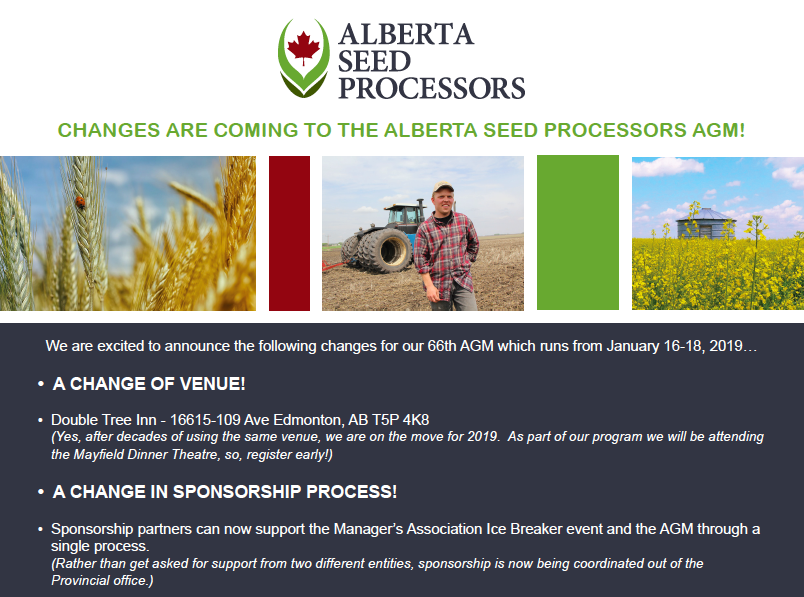 ALBERTA SEED PROCESSORS

CHANGES ARE COMING TO THE ALBERTA SEED PROCESSORS AGM!

We are excited to announce the following changes for our 66th AGM which runs from January 16-18, 2019…

• A CHANGE OF VENUE!

• Double Tree Inn - 16615-109 Ave Edmonton, AB T5P 4K8
(Yes, after decades of using the same venue, we are on the move for 2019. As part of our program we will be attending the Mayfield Dinner Theatre, so, register early!)

• A CHANGE IN SPONSORSHIP PROCESS!

• Sponsorship partners can now support the Manager's Association Ice Breaker event and the AGM through a single process.
(Rather than get asked for support from two different entities, sponsorship is now being coordinated out of the Provincial office.)